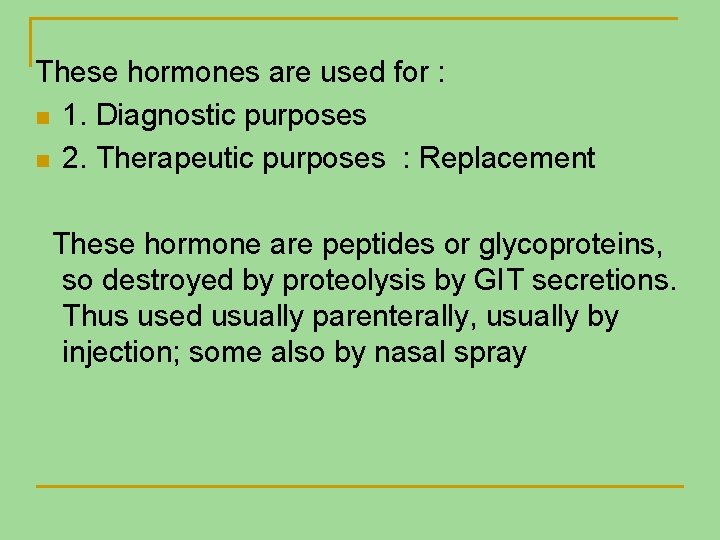 These hormones are used for :

1. Diagnostic purposes

2. Therapeutic purposes : Replacement

These hormone are peptides or glycoproteins, so destroyed by proteolysis by GIT secretions. Thus used usually parenterally, usually by injection; some also by nasal spray